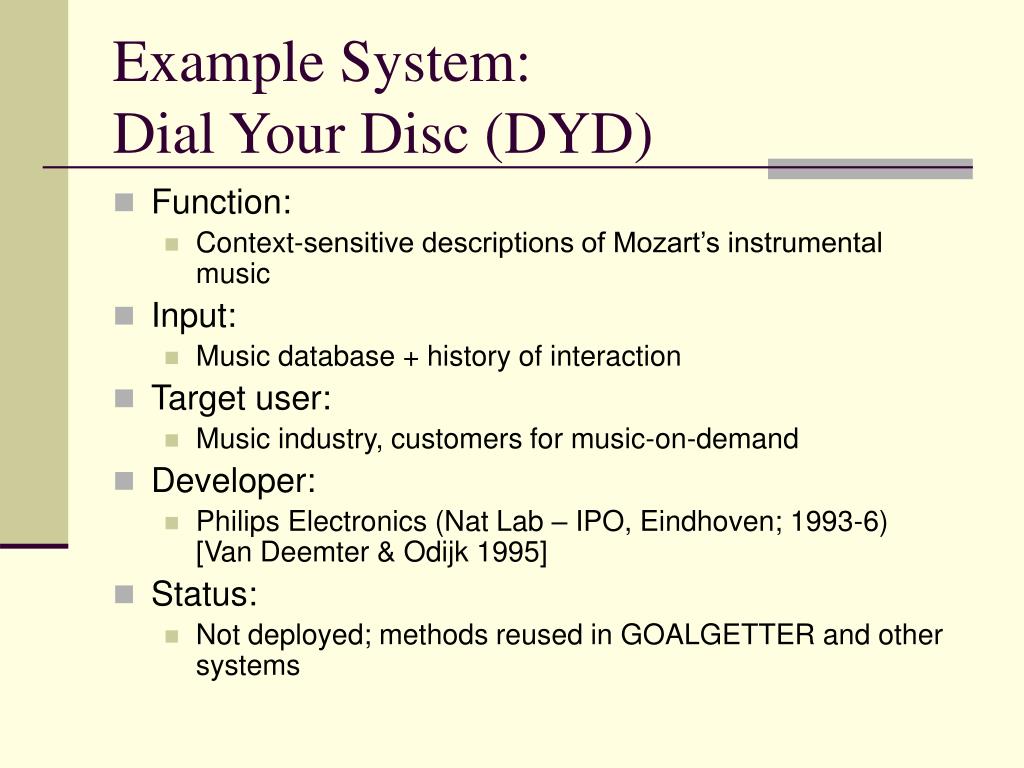 Example System:
Dial Your Disc (DYD)

Function:
Context-sensitive descriptions of Mozart’s instrumental music

Input:
Music database + history of interaction

Target user:
Music industry, customers for music-on-demand

Developer:
Philips Electronics (Nat Lab – IPO, Eindhoven; 1993-6)
[Van Deemter & Odijk 1995]

Status:
Not deployed; methods reused in GOALGETTER and other systems